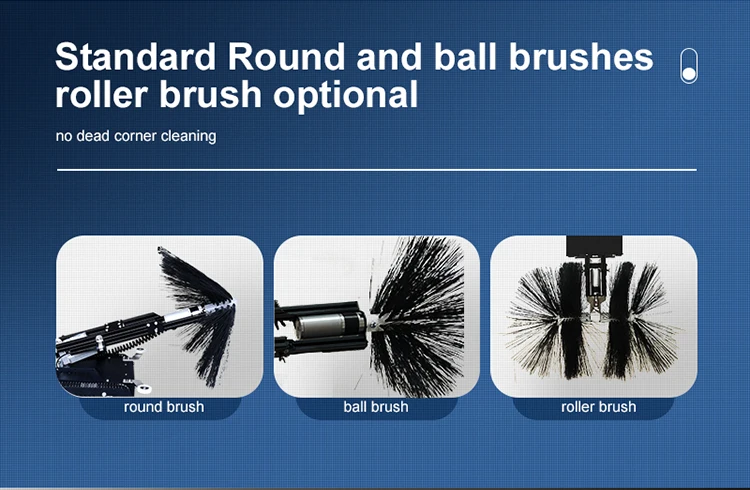 Standard Round and ball brushes roller brush optional

no dead corner cleaning

round brush

ball brush

roller brush